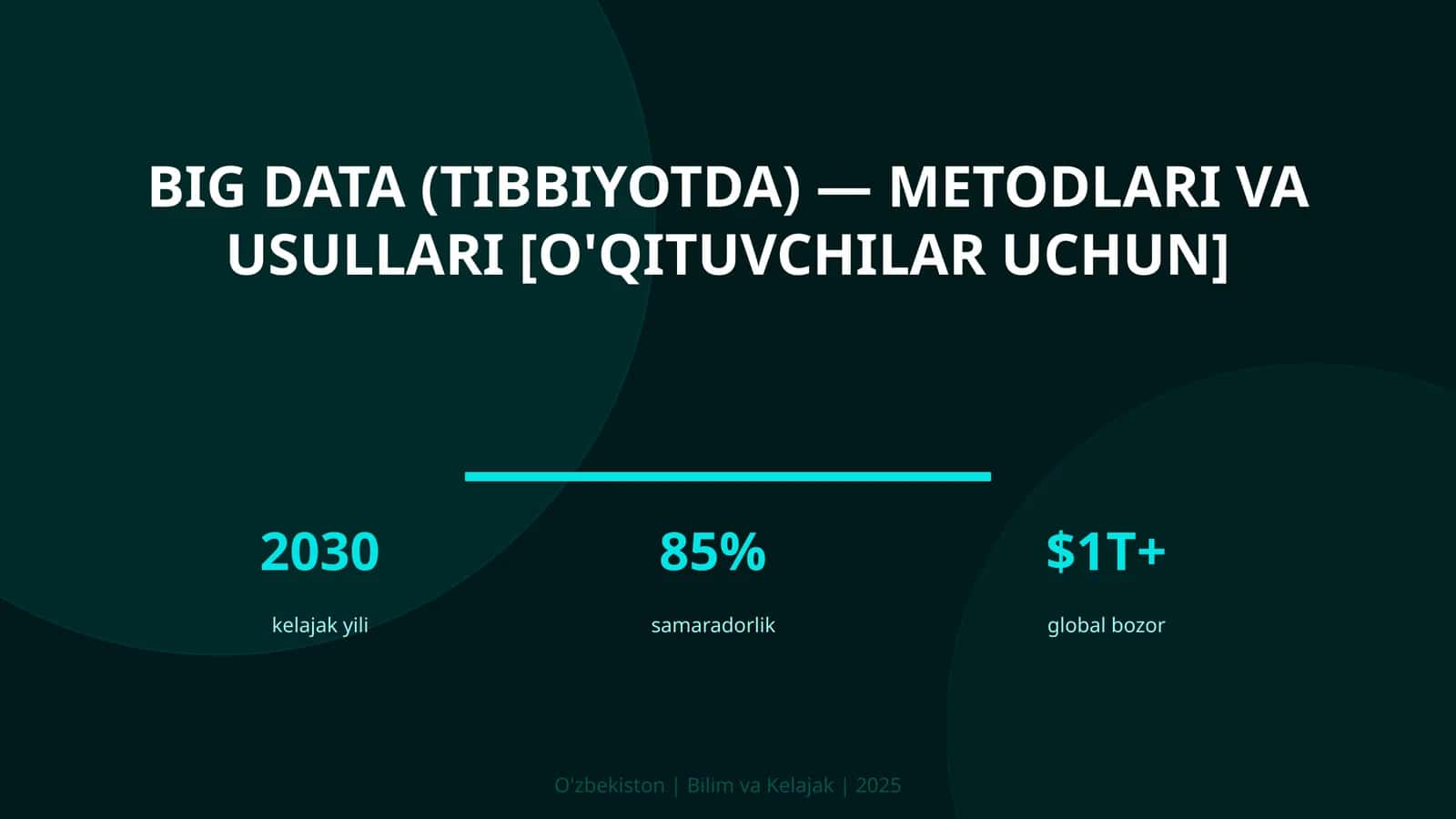 BIG DATA (TIBBIYOTDA) — METODLARI VA USULLARI [O'QITUVCHILAR UCHUN]

2030
kelajak yili

85%
samaradorlik

\$1T+
global bozor

O'zbekiston | Bilim va Kelajak | 2025